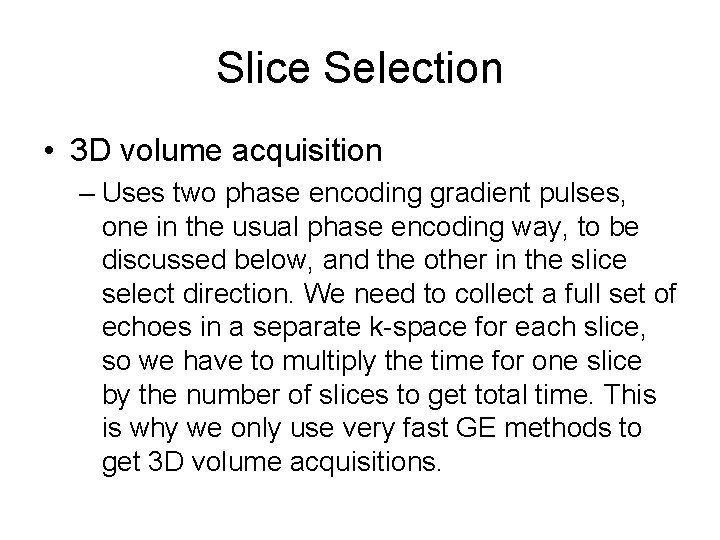 Slice Selection

• 3D volume acquisition

– Uses two phase encoding gradient pulses, one in the usual phase encoding way, to be discussed below, and the other in the slice select direction. We need to collect a full set of echoes in a separate k-space for each slice, so we have to multiply the time for one slice by the number of slices to get total time. This is why we only use very fast GE methods to get 3D volume acquisitions.